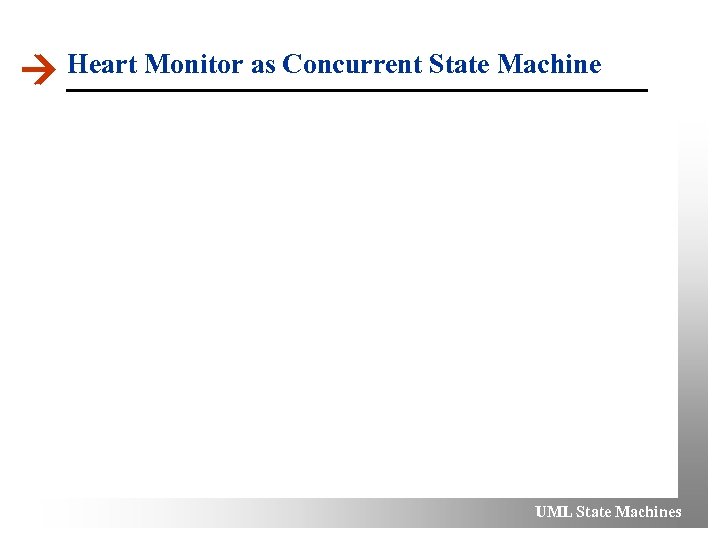 Heart Monitor as Concurrent State Machine

UML State Machines